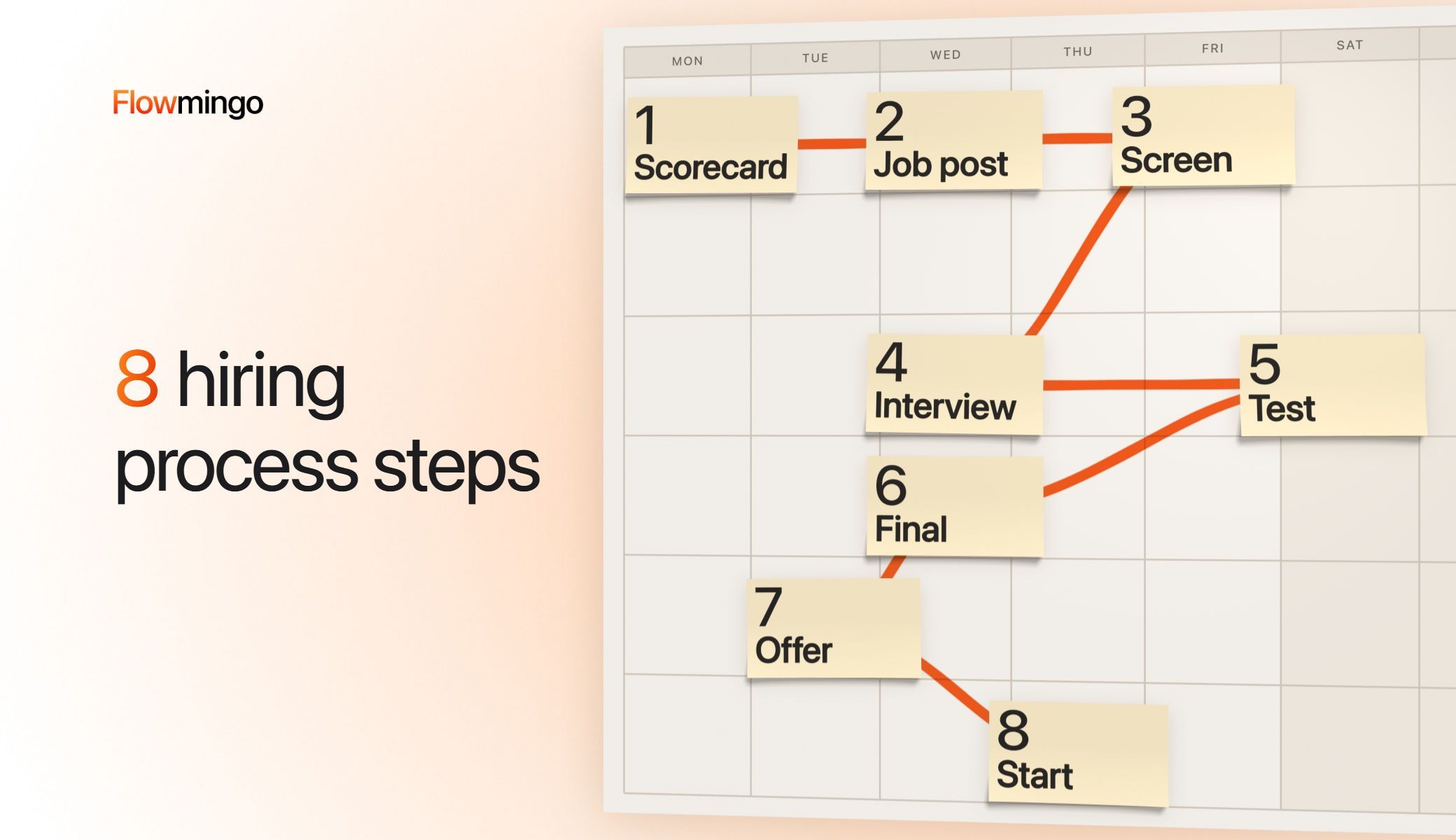 Flowmingo

8 hiring process steps

MON TUE WED THU FRI SAT

1 Scorecard

2 Job post

3 Screen

4 Interview

5 Test

6 Final

7 Offer

8 Start